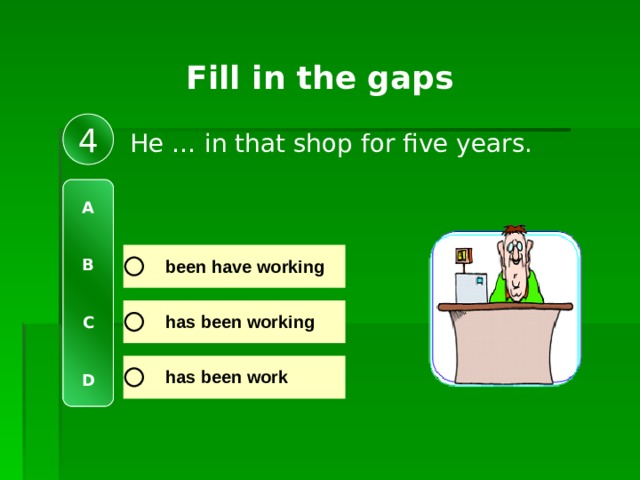 Fill in the gaps

4 He ... in that shop for five years.

A

B been have working

C has been working

D has been work